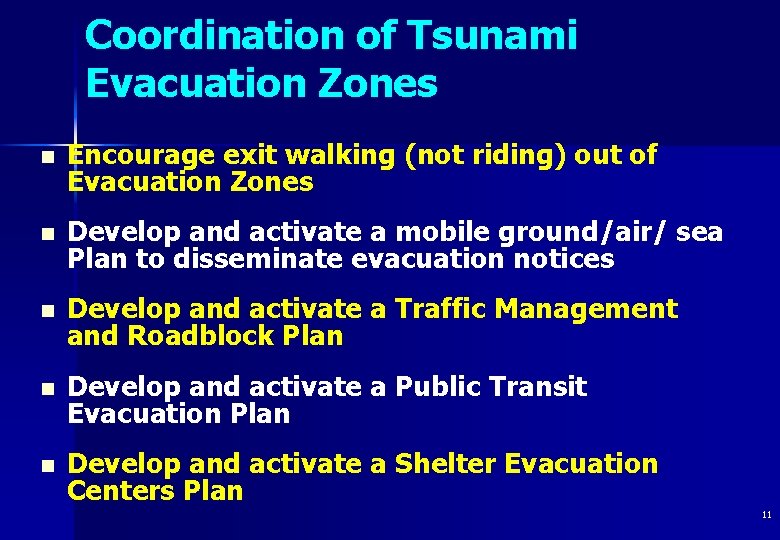 Coordination of Tsunami Evacuation Zones

- Encourage exit walking (not riding) out of Evacuation Zones

- Develop and activate a mobile ground/air/ sea Plan to disseminate evacuation notices

- Develop and activate a Traffic Management and Roadblock Plan

- Develop and activate a Public Transit Evacuation Plan

- Develop and activate a Shelter Evacuation Centers Plan

11